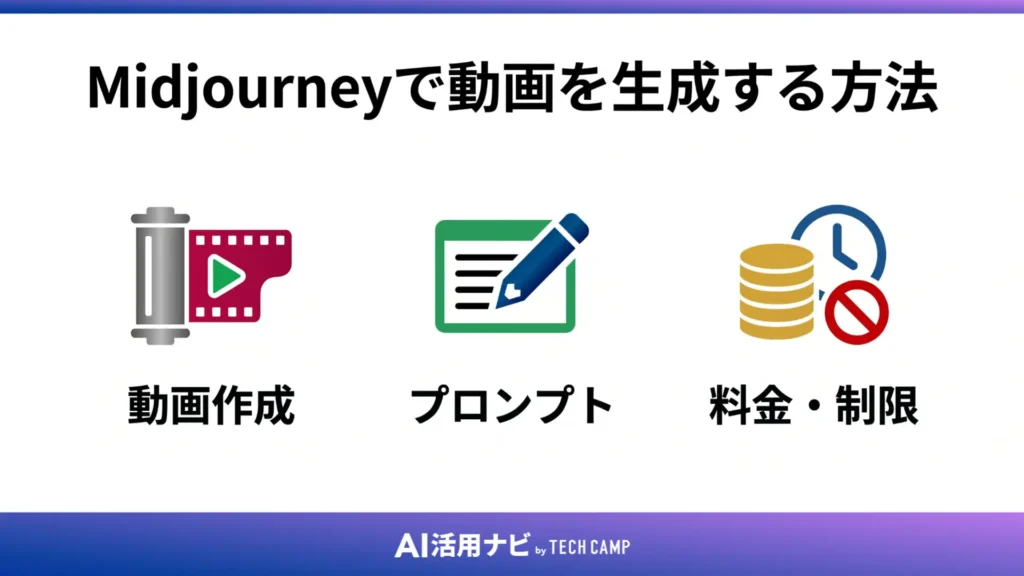 Midjourneyで動画を生成する方法

動画作成

プロンプト

料金・制限

AI活用ナビ by TECH CAMP